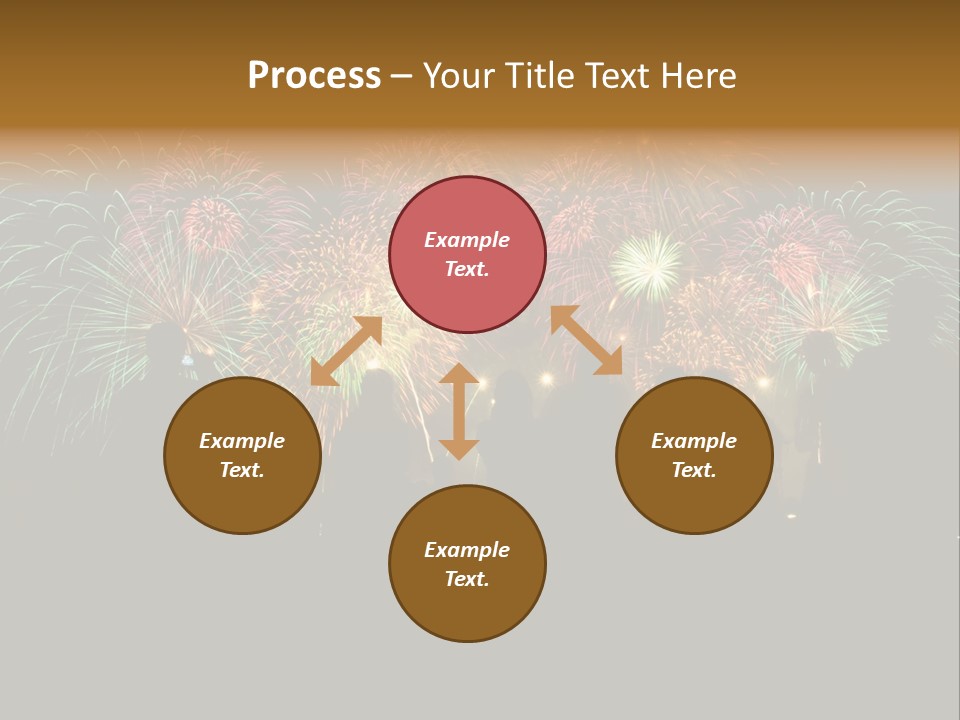 Process – Your Title Text Here

Example Text.

Example Text.

Example Text.

Example Text.